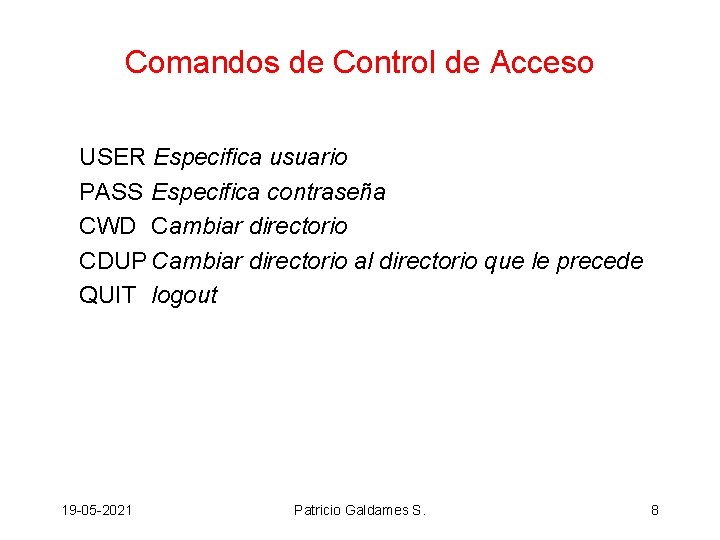 Comandos de Control de Acceso

USER Especifica usuario
PASS Especifica contraseña
CWD Cambiar directorio
CDUP Cambiar directorio al directorio que le precede
QUIT logout

19-05-2021 Patricio Galdames S. 8